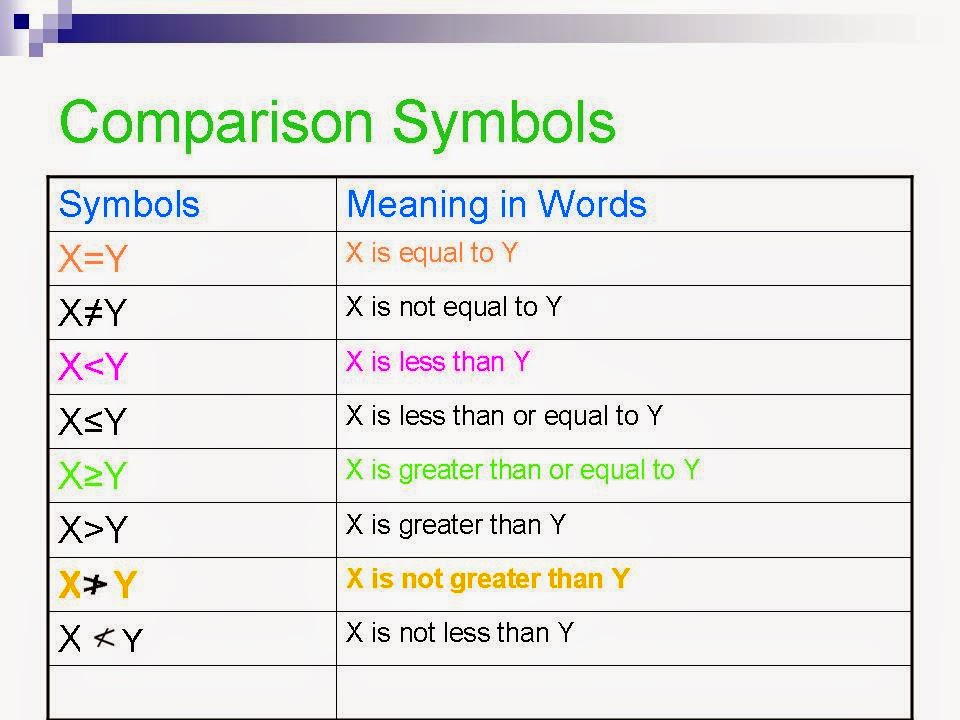 Comparison Symbols

| Symbols | Meaning in Words |
|---|---|
| $X=Y$ | X is equal to Y |
| $X\neq Y$ | X is not equal to Y |
| $X<Y$ | X is less than Y |
| $X\leq Y$ | X is less than or equal to Y |
| $X\geq Y$ | X is greater than or equal to Y |
| $X>Y$ | X is greater than Y |
| $X\ngtr Y$ | X is not greater than Y |
| $X\nless Y$ | X is not less than Y |
| | |